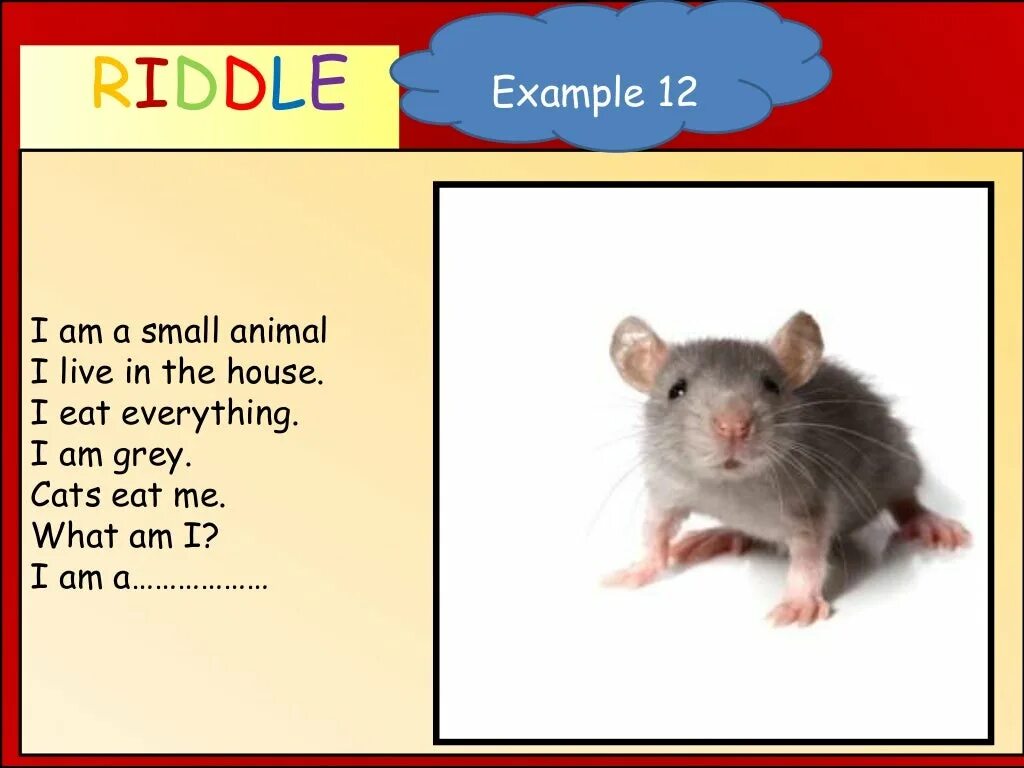 RIDDLE

Example 12

I am a small animal
I live in the house.
I eat everything.
I am grey.
Cats eat me.
What am I?
I am a………………